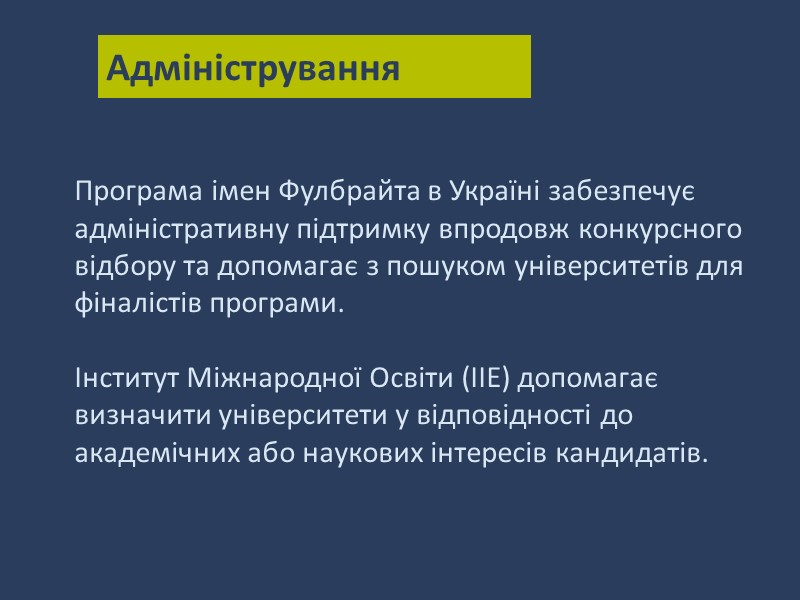 Адміністрування

Програма імен Фулбрайта в Україні забезпечує адміністративну підтримку впродовж конкурсного відбору та допомагає з пошуком університетів для фіналістів програми.

Інститут Міжнародної Освіти (IIE) допомагає визначити університети у відповідності до академічних або наукових інтересів кандидатів.